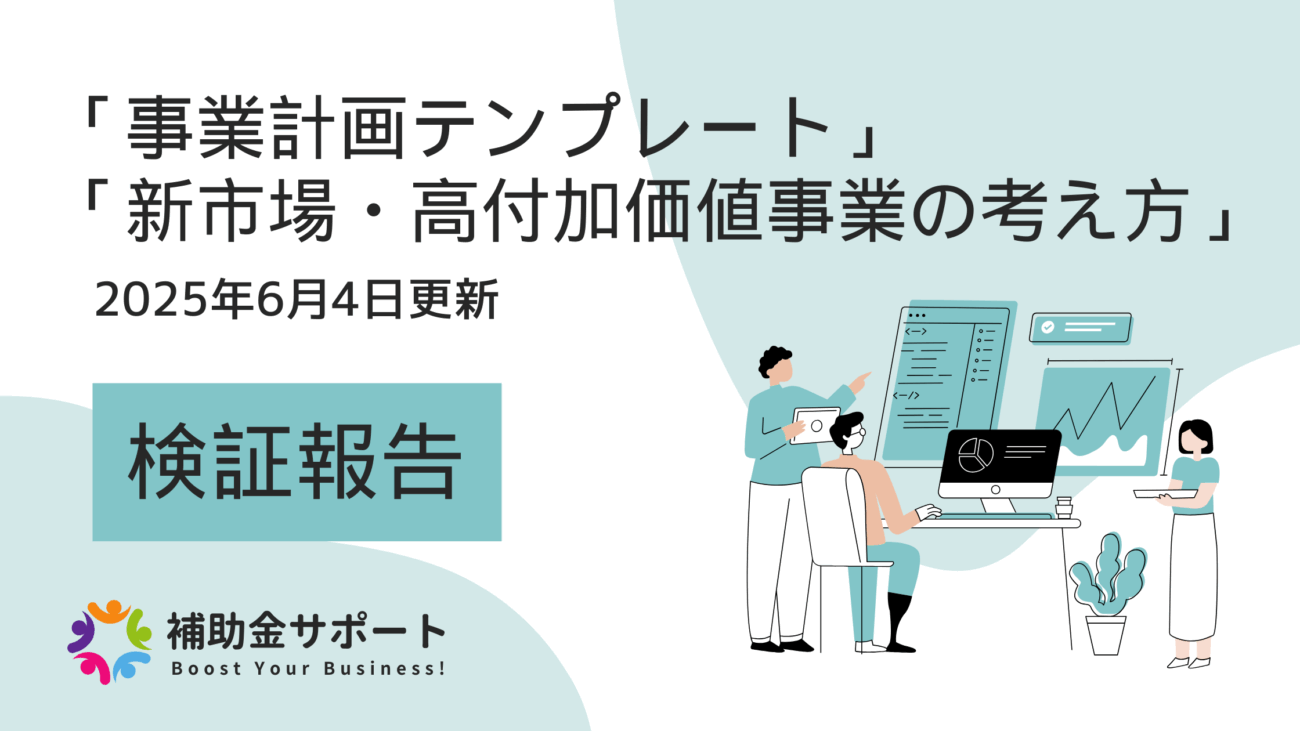 「事業計画テンプレート」
「新市場・高付加価値事業の考え方」

2025年6月4日更新

検証報告

補助金サポート
Boost Your Business!